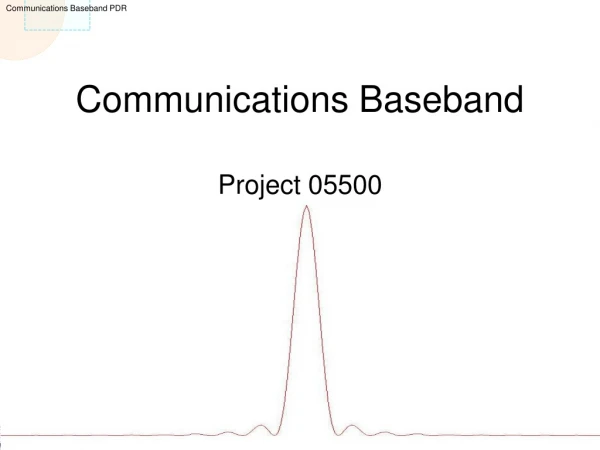 Communications Baseband PDR

Communications Baseband

Project 05500